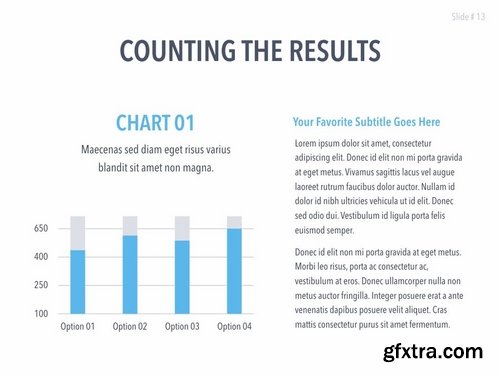 Slide # 13

COUNTING THE RESULTS

CHART 01

Maecenas sed diam eget risus varius blandit sit amet non magna.

650
400
250
100
Option 01
Option 02
Option 03
Option 04

Your Favorite Subtitle Goes Here

Lorem ipsum dolor sit amet, consectetur adipiscing elit. Donec id elit non mi porta gravida at eget metus. Vivamus sagittis lacus vel augue laoreet rutrum faucibus dolor auctor. Nullam id dolor id nibh ultricies vehicula ut id elit. Donec sed odio dui. Vestibulum id ligula porta felis euismod semper.

Donec id elit non mi porta gravida at eget metus. Morbi leo risus, porta ac consectetur ac, vestibulum at eros. Donec ullamcorper nulla non metus auctor fringilla. Integer posuere erat a ante venenatis dapibus posuere velit aliquet. Cras mattis consectetur purus sit amet fermentum.

gfxtra.com